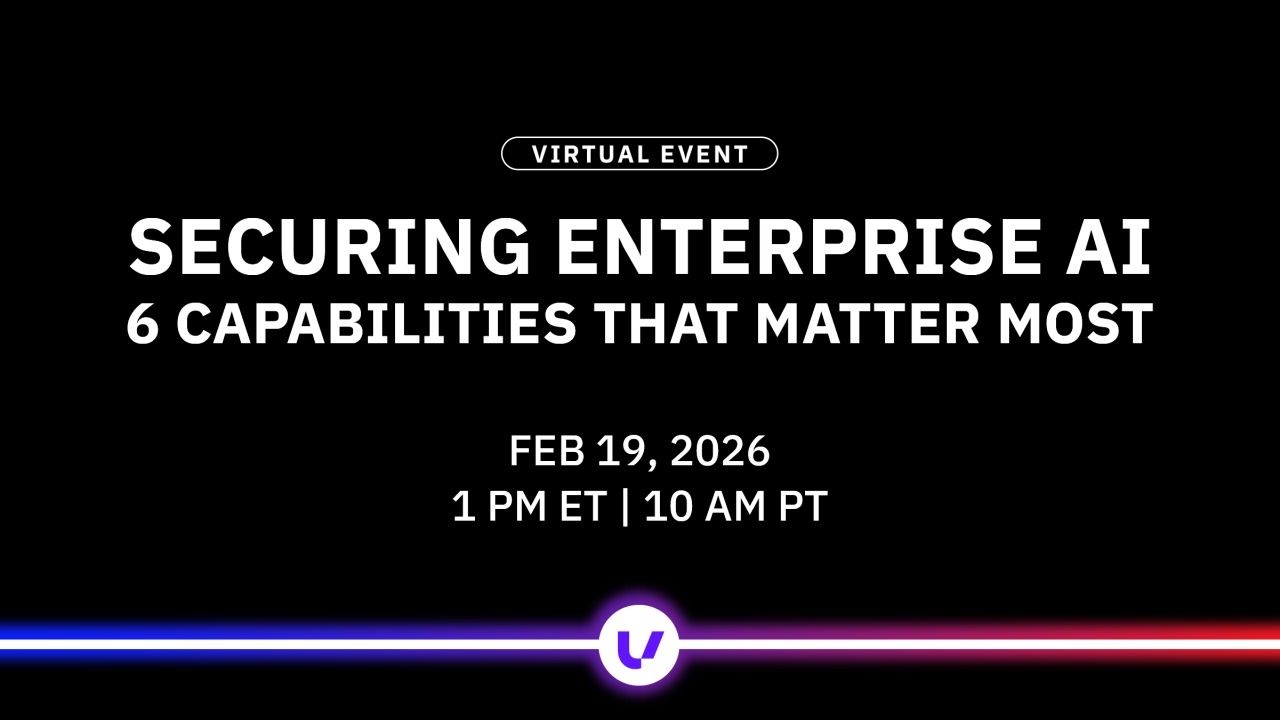 VIRTUAL EVENT

SECURING ENTERPRISE AI
6 CAPABILITIES THAT MATTER MOST

FEB 19, 2026
1 PM ET | 10 AM PT